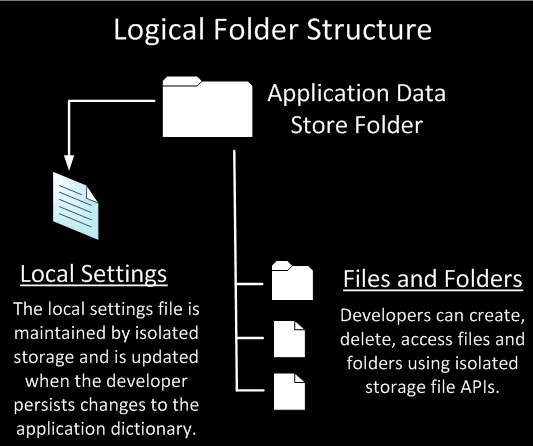 Logical Folder Structure

Application Data Store Folder

Local Settings

The local settings file is maintained by isolated storage and is updated when the developer persists changes to the application dictionary.

Files and Folders

Developers can create, delete, access files and folders using isolated storage file APIs.